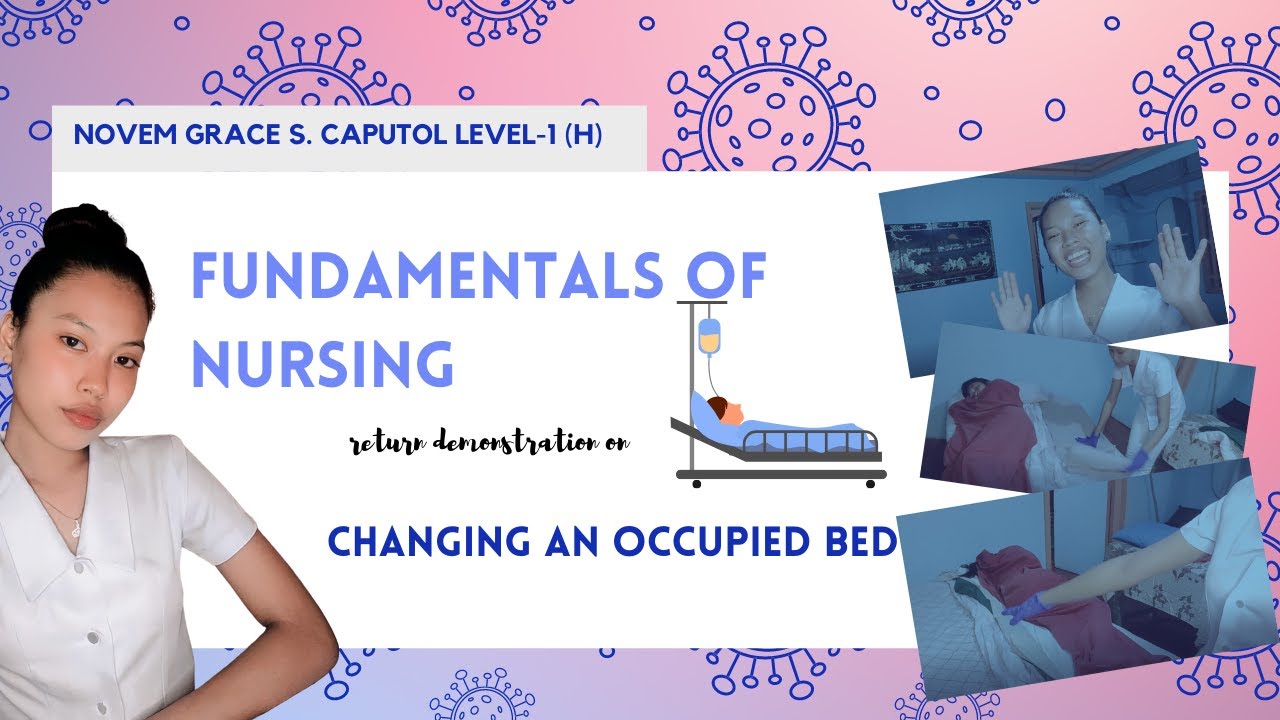 NOVEM GRACE S. CAPUTOL LEVEL-1 (H)

FUNDAMENTALS OF NURSING

return demonstration on

CHANGING AN OCCUPIED BED